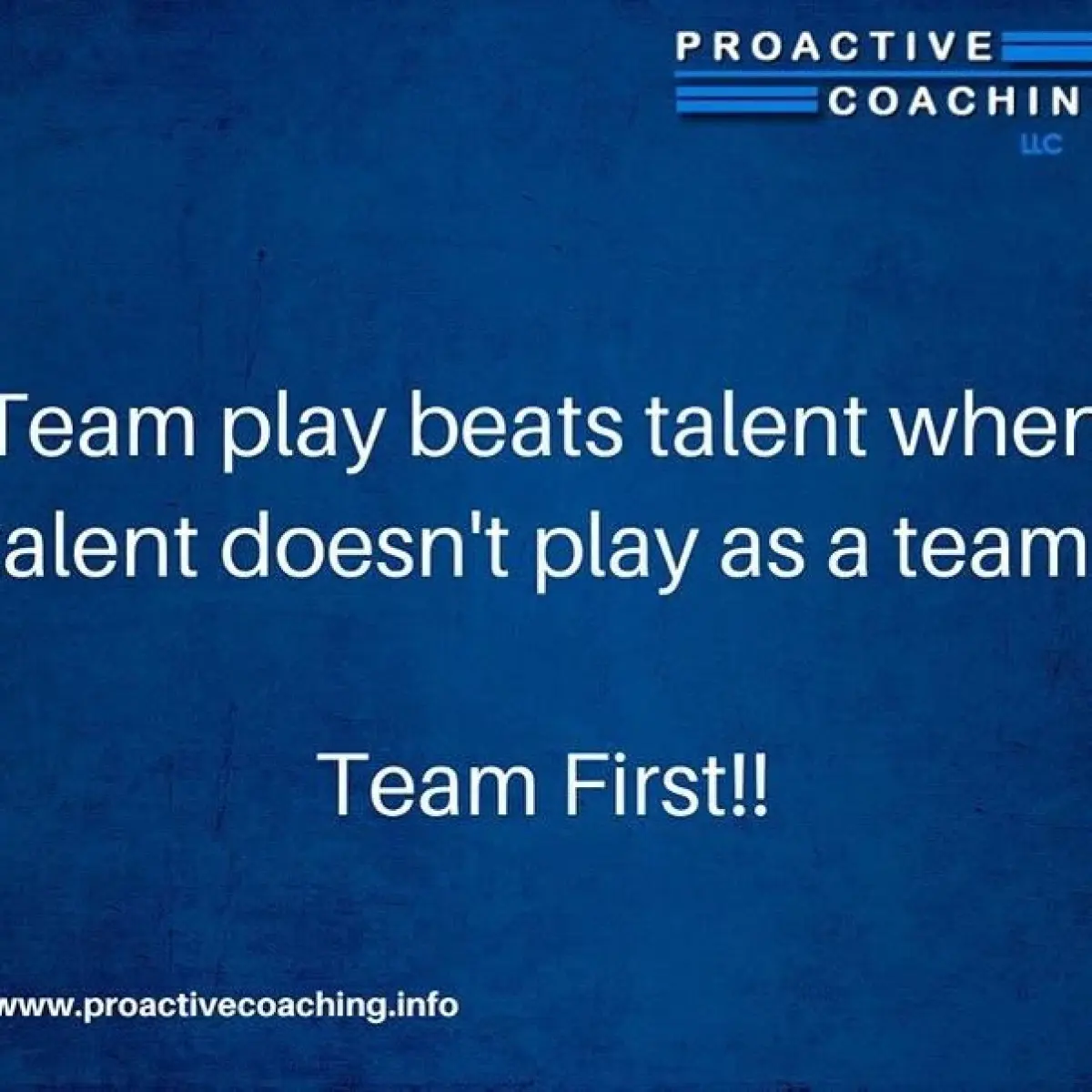 PROACTIVE
COACHIN
LLC

Team play beats talent wher
alent doesn't play as a team

Team First!!

www.proactivecoaching.info